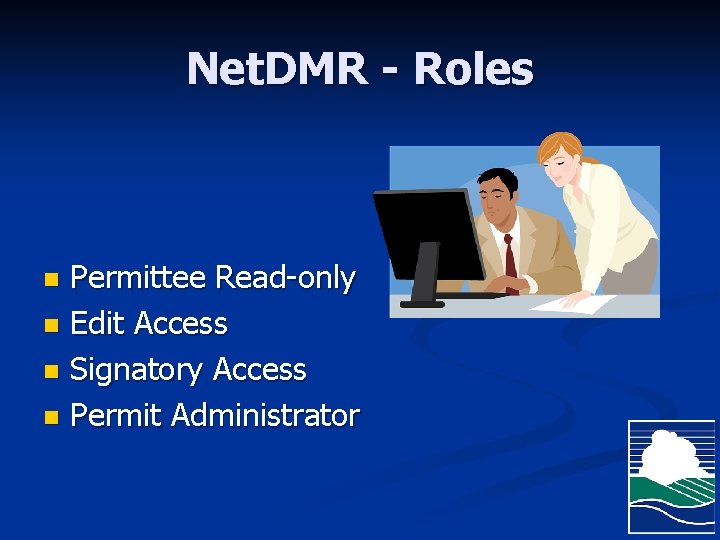 NetDMR - Roles

- Permittee Read-only
- Edit Access
- Signatory Access
- Permit Administrator